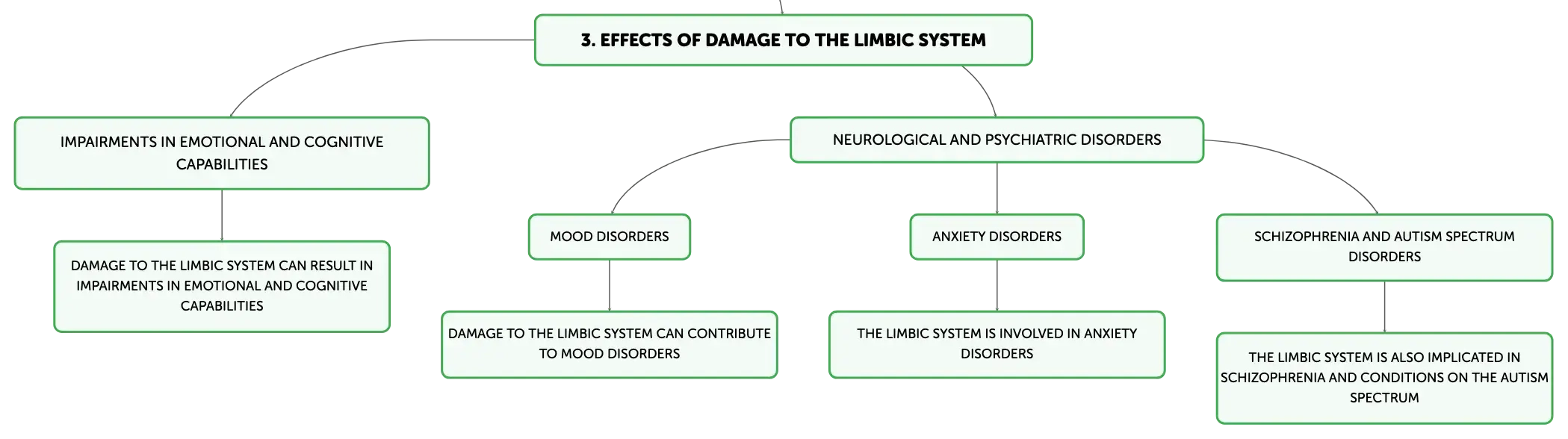 3. EFFECTS OF DAMAGE TO THE LIMBIC SYSTEM

IMPAIRMENTS IN EMOTIONAL AND COGNITIVE CAPABILITIES

DAMAGE TO THE LIMBIC SYSTEM CAN RESULT IN IMPAIRMENTS IN EMOTIONAL AND COGNITIVE CAPABILITIES

NEUROLOGICAL AND PSYCHIATRIC DISORDERS

MOOD DISORDERS

DAMAGE TO THE LIMBIC SYSTEM CAN CONTRIBUTE TO MOOD DISORDERS

ANXIETY DISORDERS

THE LIMBIC SYSTEM IS INVOLVED IN ANXIETY DISORDERS

SCHIZOPHRENIA AND AUTISM SPECTRUM DISORDERS

THE LIMBIC SYSTEM IS ALSO IMPLICATED IN SCHIZOPHRENIA AND CONDITIONS ON THE AUTISM SPECTRUM